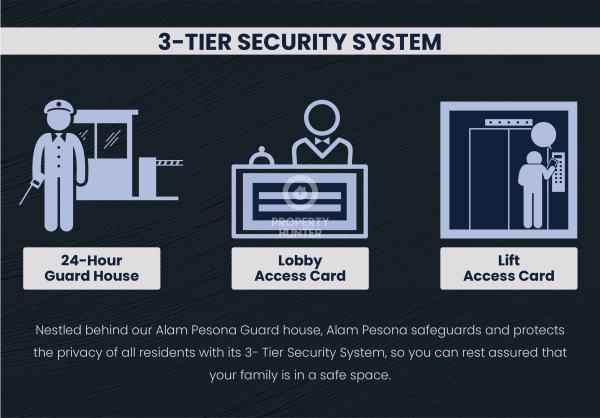 3-TIER SECURITY SYSTEM

PROPERTY HUNTER

24-Hour Guard House

Lobby Access Card

Lift Access Card

Nestled behind our Alam Pesona Guard house, Alam Pesona safeguards and protects the privacy of all residents with its 3- Tier Security System, so you can rest assured that your family is in a safe space.